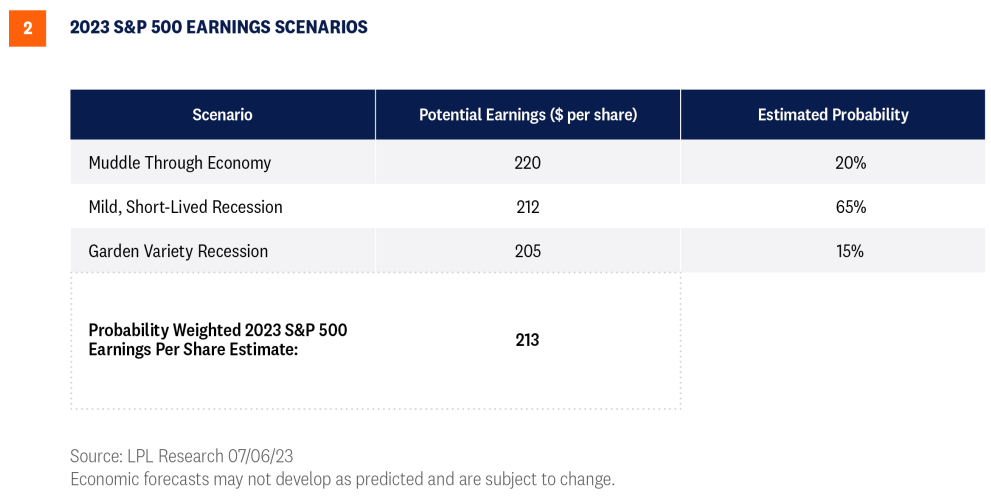 2

2023 S&P 500 EARNINGS SCENARIOS

| Scenario | Potential Earnings ($ per share) | Estimated Probability |
|---|---|---|
| Muddle Through Economy | 220 | 20% |
| Mild, Short-Lived Recession | 212 | 65% |
| Garden Variety Recession | 205 | 15% |
| **Probability Weighted 2023 S&P 500 Earnings Per Share Estimate:** | **213** | |

Source: LPL Research 07/06/23
Economic forecasts may not develop as predicted and are subject to change.